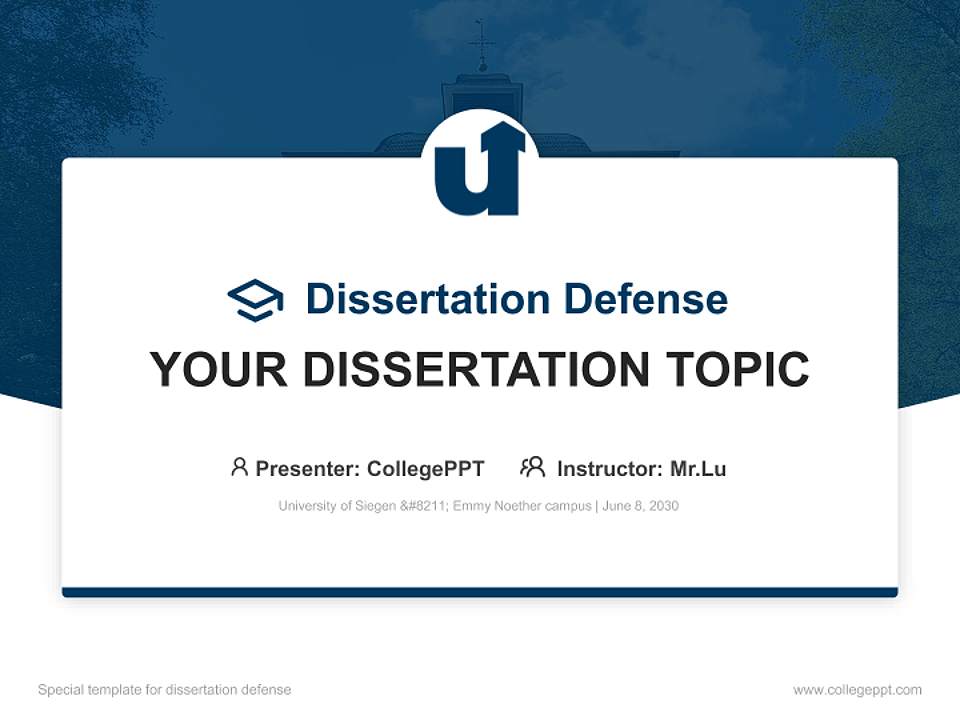 Dissertation Defense

YOUR DISSERTATION TOPIC

Presenter: CollegePPT Instructor: Mr.Lu

University of Siegen &#8211; Emmy Noether campus | June 8, 2030

Special template for dissertation defense

www.collegeppt.com